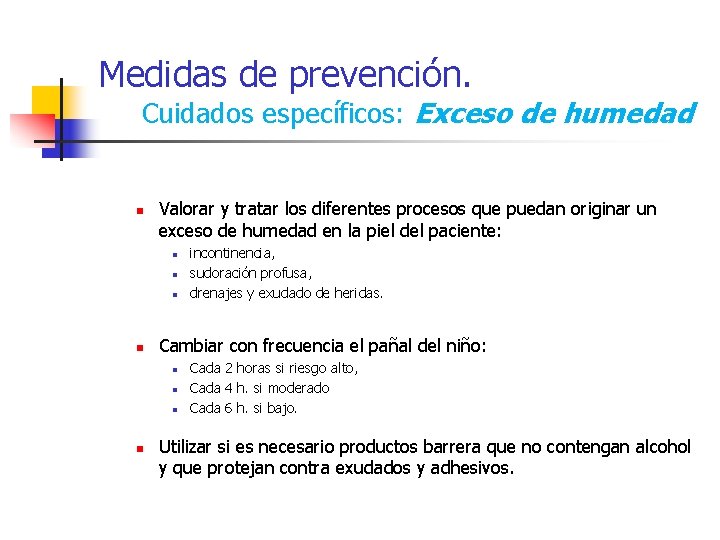 Medidas de prevención.
Cuidados específicos: Exceso de humedad

- Valorar y tratar los diferentes procesos que puedan originar un exceso de humedad en la piel del paciente:
  - incontinencia,
  - sudoración profusa,
  - drenajes y exudado de heridas.

- Cambiar con frecuencia el pañal del niño:
  - Cada 2 horas si riesgo alto,
  - Cada 4 h. si moderado
  - Cada 6 h. si bajo.

- Utilizar si es necesario productos barrera que no contengan alcohol y que protejan contra exudados y adhesivos.